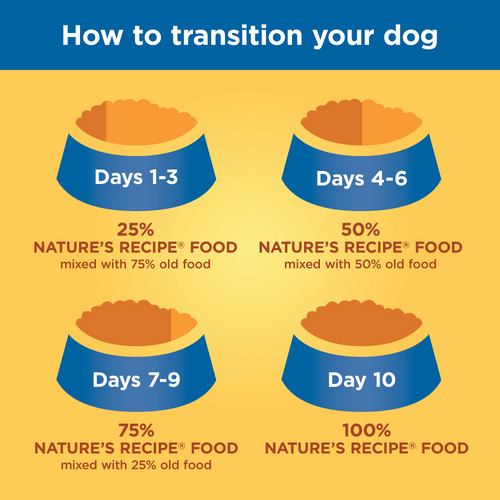 How to transition your dog

Days 1-3

25%
NATURE'S RECIPE® FOOD
mixed with 75% old food

Days 4-6

50%
NATURE'S RECIPE® FOOD
mixed with 50% old food

Days 7-9

75%
NATURE'S RECIPE® FOOD
mixed with 25% old food

Day 10

100%
NATURE'S RECIPE® FOOD